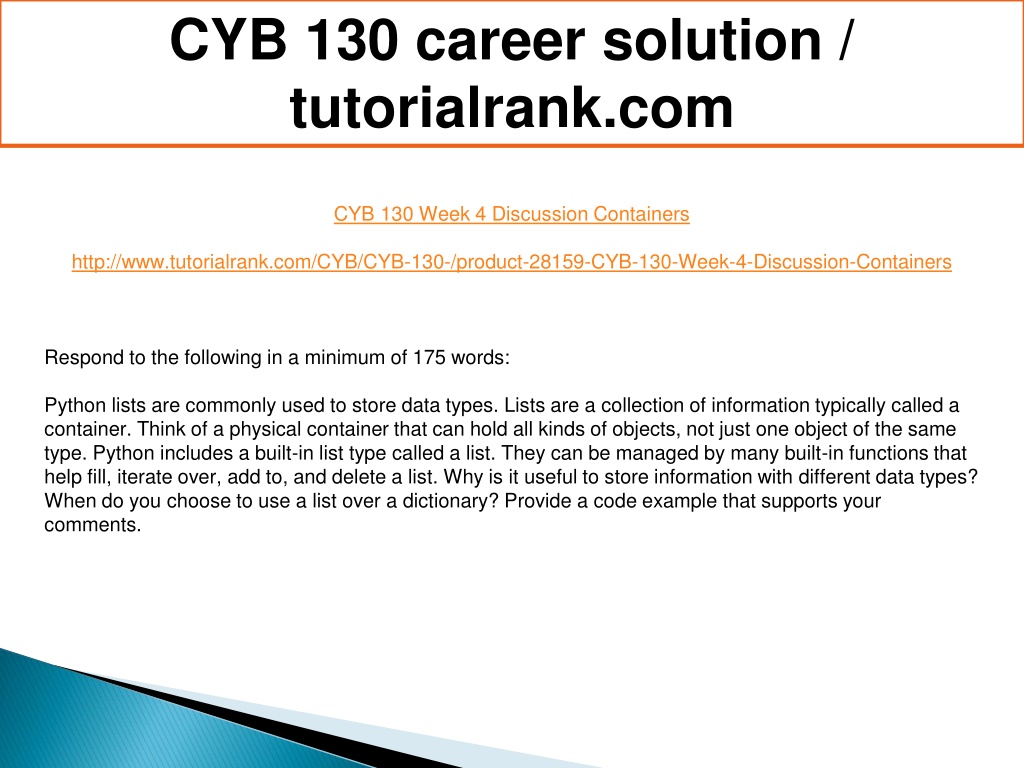 CYB 130 career solution / tutorialrank.com

CYB 130 Week 4 Discussion Containers

http://www.tutorialrank.com/CYB/CYB-130-/product-28159-CYB-130-Week-4-Discussion-Containers

Respond to the following in a minimum of 175 words:

Python lists are commonly used to store data types. Lists are a collection of information typically called a container. Think of a physical container that can hold all kinds of objects, not just one object of the same type. Python includes a built-in list type called a list. They can be managed by many built-in functions that help fill, iterate over, add to, and delete a list. Why is it useful to store information with different data types? When do you choose to use a list over a dictionary? Provide a code example that supports your comments.